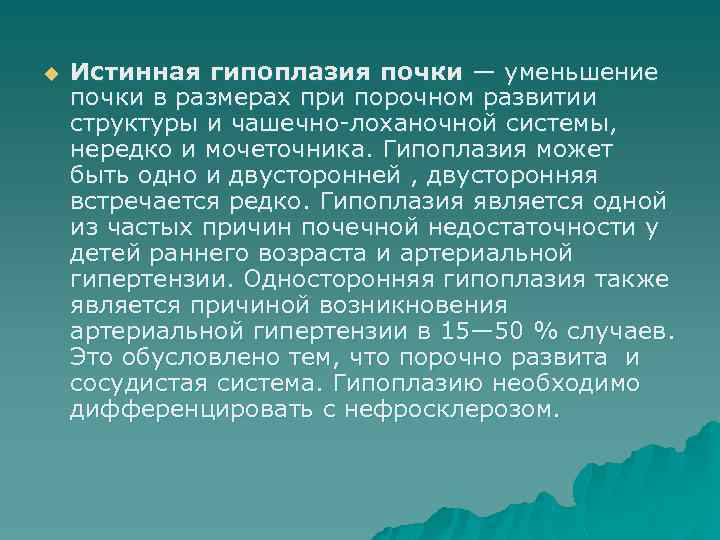 Истинная гипоплазия почки — уменьшение почки в размерах при порочном развитии структуры и чашечно-лоханочной системы, нередко и мочеточника. Гипоплазия может быть одно и двусторонней , двусторонняя встречается редко. Гипоплазия является одной из частых причин почечной недостаточности у детей раннего возраста и артериальной гипертензии. Односторонняя гипоплазия также является причиной возникновения артериальной гипертензии в 15—50 % случаев. Это обусловлено тем, что порочно развита и сосудистая система. Гипоплазию необходимо дифференцировать с нефросклерозом.